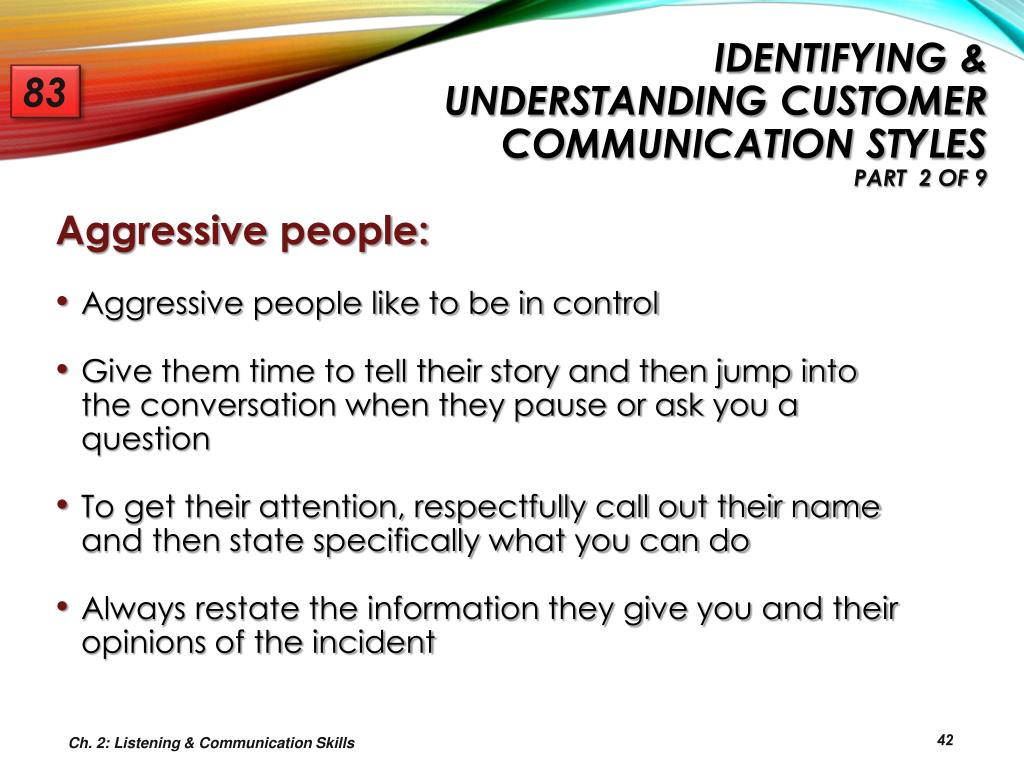 83

IDENTIFYING & UNDERSTANDING CUSTOMER COMMUNICATION STYLES
PART 2 OF 9

Aggressive people:

• Aggressive people like to be in control

• Give them time to tell their story and then jump into the conversation when they pause or ask you a question

• To get their attention, respectfully call out their name and then state specifically what you can do

• Always restate the information they give you and their opinions of the incident

Ch. 2: Listening & Communication Skills

42